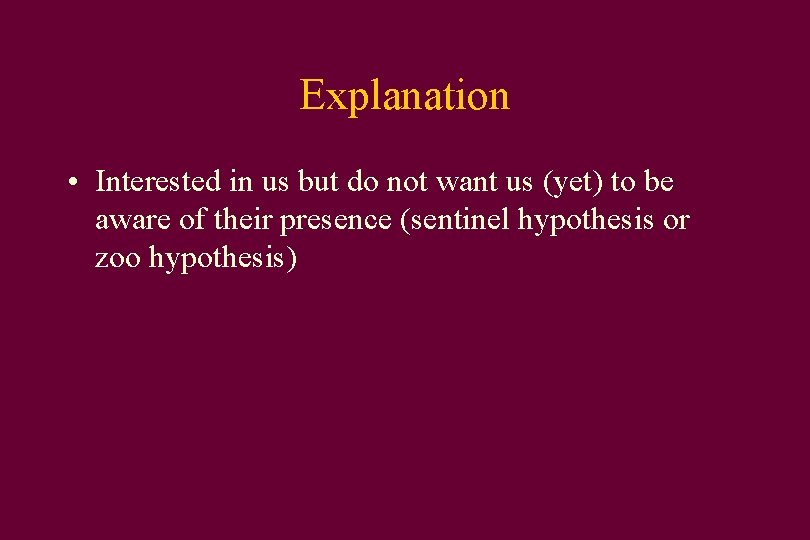 Explanation

• Interested in us but do not want us (yet) to be aware of their presence (sentinel hypothesis or zoo hypothesis)